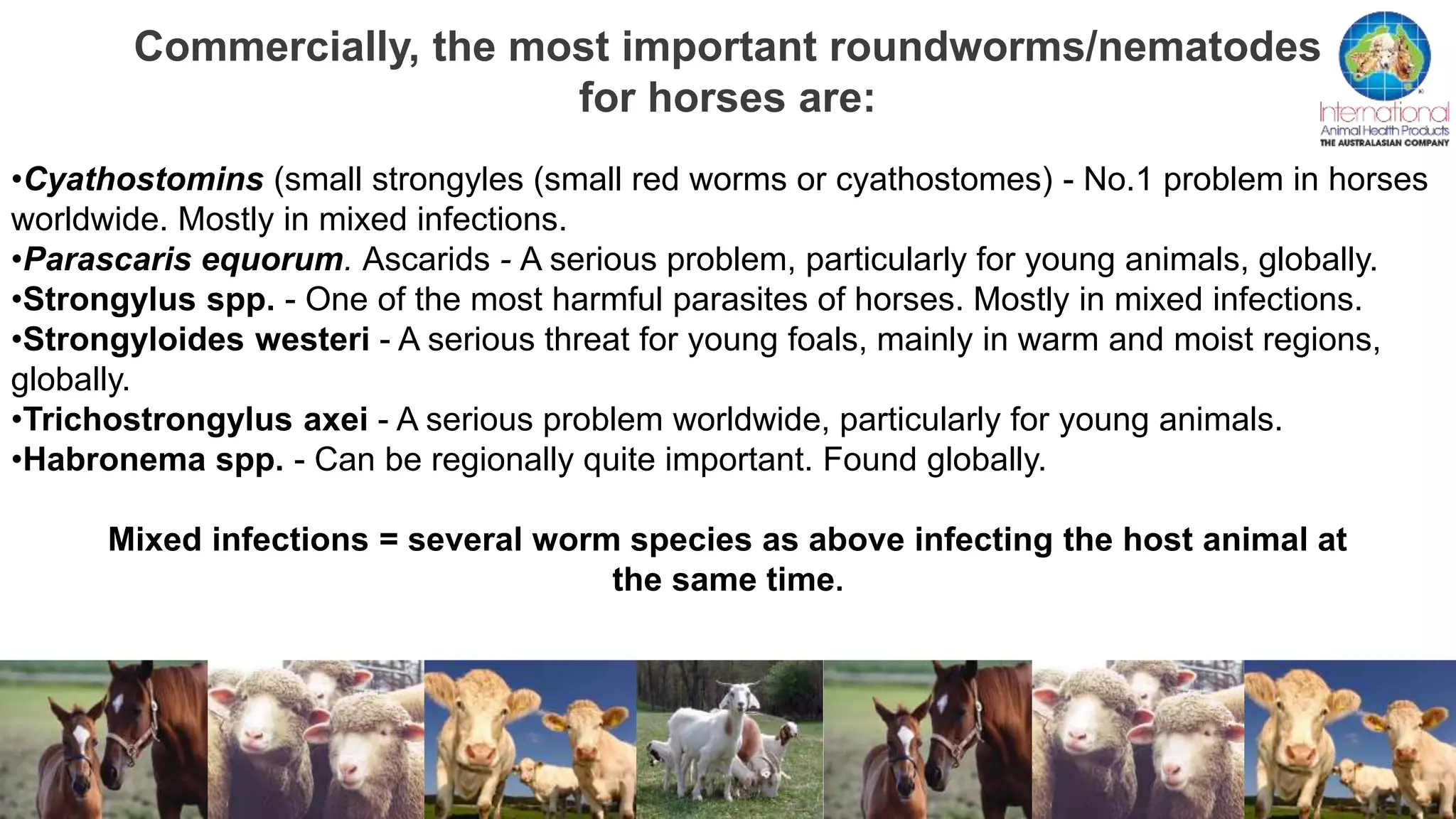 Commercially, the most important roundworms/nematodes for horses are:

International
Animal Health Products
THE AUSTRALASIAN COMPANY

•Cyathostomins (small strongyles (small red worms or cyathostomes) - No.1 problem in horses worldwide. Mostly in mixed infections.
•Parascaris equorum. Ascarids - A serious problem, particularly for young animals, globally.
•Strongylus spp. - One of the most harmful parasites of horses. Mostly in mixed infections.
•Strongyloides westeri - A serious threat for young foals, mainly in warm and moist regions, globally.
•Trichostrongylus axei - A serious problem worldwide, particularly for young animals.
•Habronema spp. - Can be regionally quite important. Found globally.

Mixed infections = several worm species as above infecting the host animal at the same time.